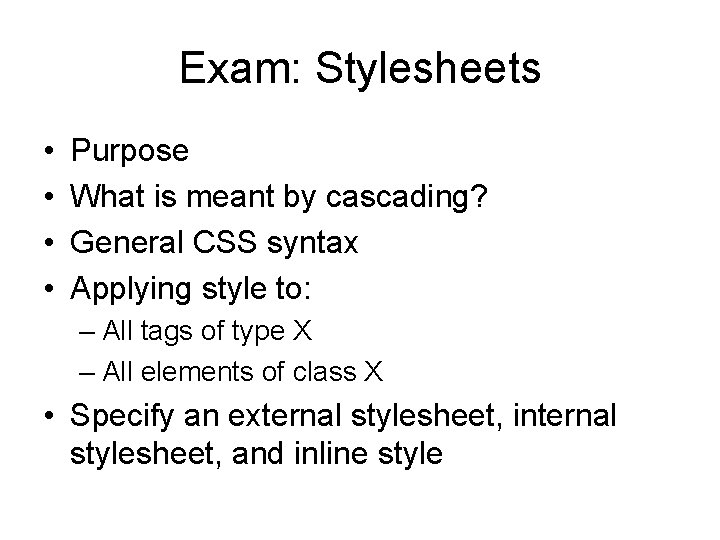 Exam: Stylesheets

• Purpose
• What is meant by cascading?
• General CSS syntax
• Applying style to:
  – All tags of type X
  – All elements of class X
• Specify an external stylesheet, internal stylesheet, and inline style